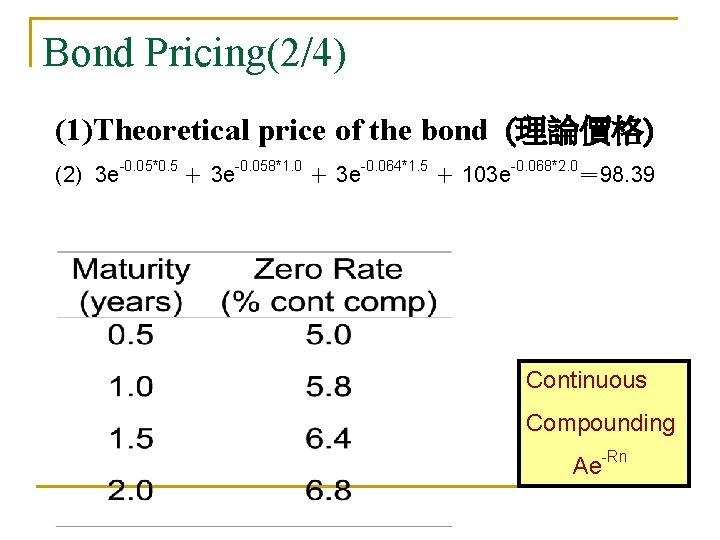 Bond Pricing(2/4)

(1)Theoretical price of the bond (理論價格)

(2) $3e^{-0.05*0.5} + 3e^{-0.058*1.0} + 3e^{-0.064*1.5} + 103e^{-0.068*2.0} = 98.39$

| Maturity (years) | Zero Rate (% cont comp) |
|---|---|
| 0.5 | 5.0 |
| 1.0 | 5.8 |
| 1.5 | 6.4 |
| 2.0 | 6.8 |

Continuous Compounding $Ae^{-Rn}$